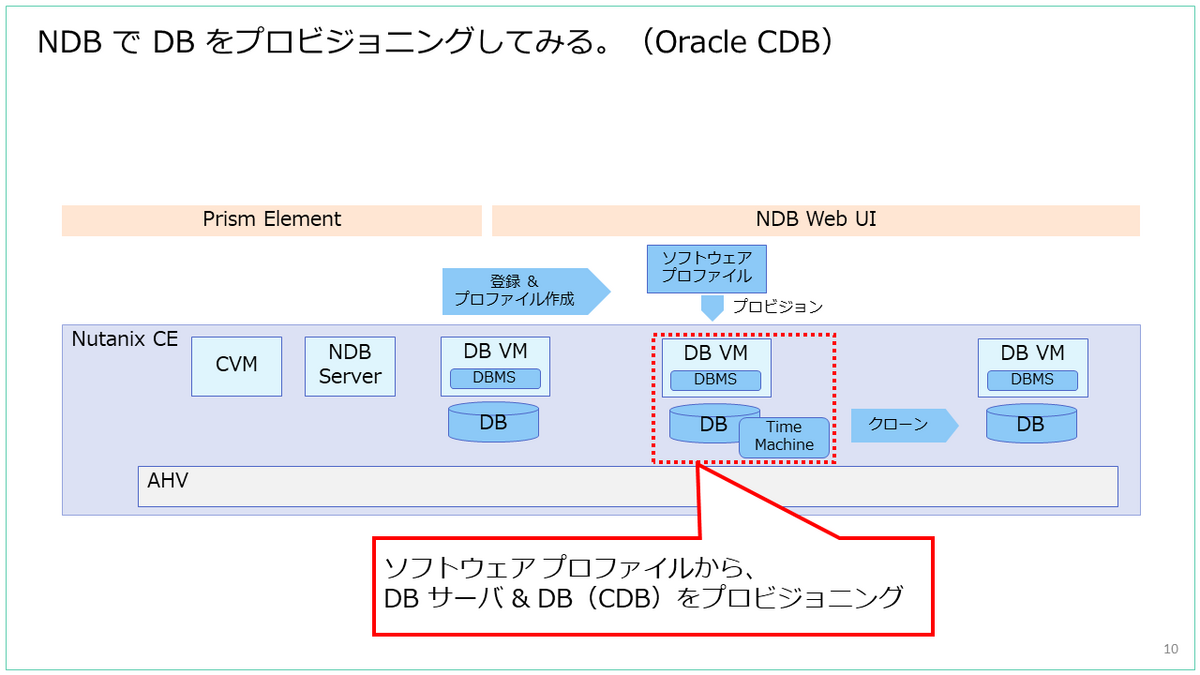 NDB で DB をプロビジョニングしてみる。（Oracle CDB）

Prism Element

NDB Web UI

登録 &
プロファイル作成

ソフトウェア
プロファイル

プロビジョン

Nutanix CE

CVM

NDB
Server

DB VM
DBMS

DB

DB VM
DBMS

DB

Time
Machine

クローン

DB VM
DBMS

DB

AHV

ソフトウェア プロファイルから、
DB サーバ & DB（CDB）をプロビジョニング

10